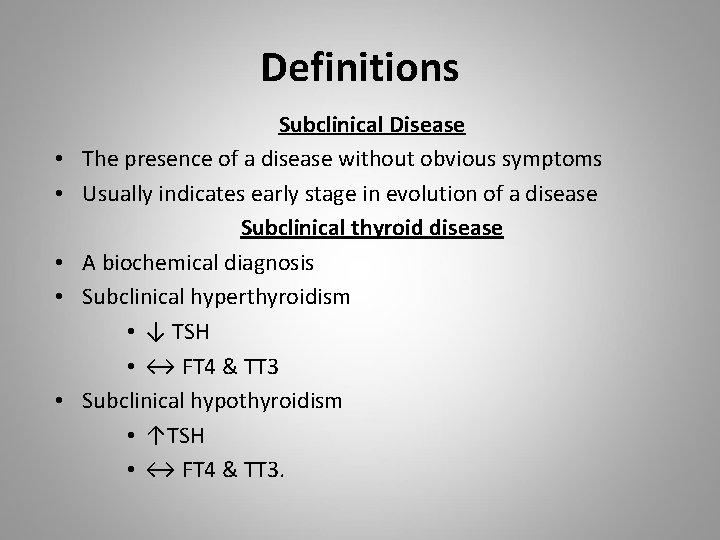 Definitions

Subclinical Disease

• The presence of a disease without obvious symptoms
• Usually indicates early stage in evolution of a disease

Subclinical thyroid disease

• A biochemical diagnosis
• Subclinical hyperthyroidism
  • ↓ TSH
  • ↔ FT4 & TT3
• Subclinical hypothyroidism
  • ↑TSH
  • ↔ FT4 & TT3.